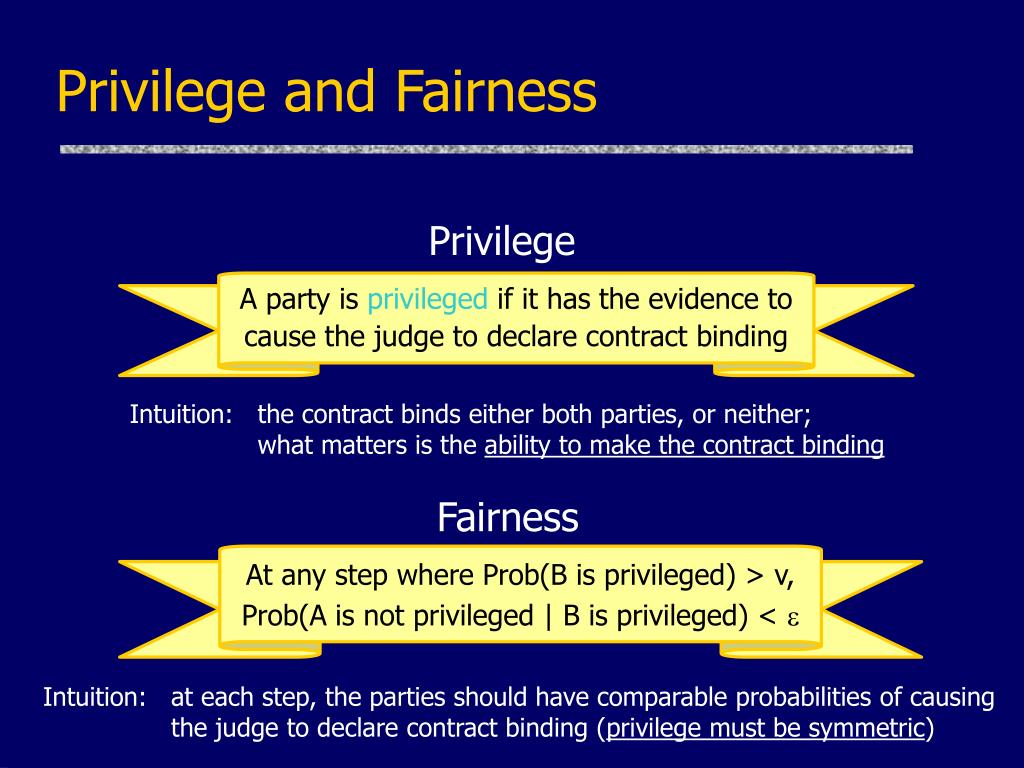 Privilege and Fairness

Privilege

A party is privileged if it has the evidence to cause the judge to declare contract binding

Intuition: the contract binds either both parties, or neither; what matters is the ability to make the contract binding

Fairness

At any step where Prob(B is privileged) > v, Prob(A is not privileged | B is privileged) < $\varepsilon$

Intuition: at each step, the parties should have comparable probabilities of causing the judge to declare contract binding (privilege must be symmetric)